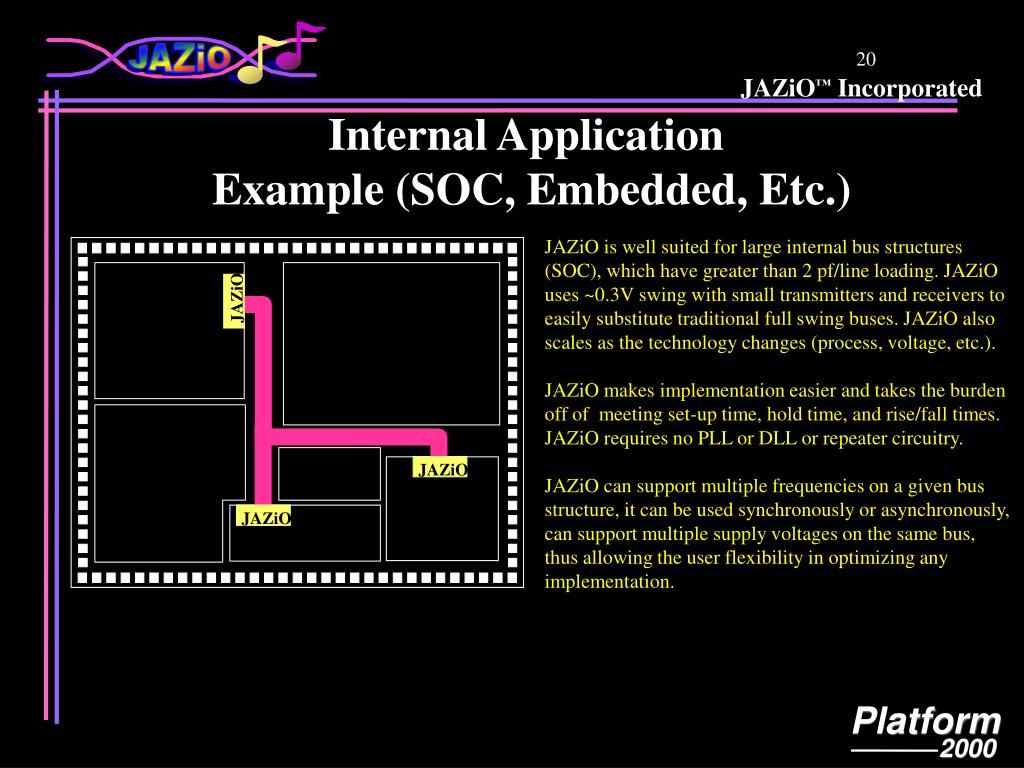 JAZiO

20

JAZiO™ Incorporated

Internal Application
Example (SOC, Embedded, Etc.)

JAZiO

JAZiO

JAZiO

JAZiO is well suited for large internal bus structures (SOC), which have greater than 2 pf/line loading. JAZiO uses ~0.3V swing with small transmitters and receivers to easily substitute traditional full swing buses. JAZiO also scales as the technology changes (process, voltage, etc.).

JAZiO makes implementation easier and takes the burden off of meeting set-up time, hold time, and rise/fall times. JAZiO requires no PLL or DLL or repeater circuitry.

JAZiO can support multiple frequencies on a given bus structure, it can be used synchronously or asynchronously, can support multiple supply voltages on the same bus, thus allowing the user flexibility in optimizing any implementation.

Platform
2000